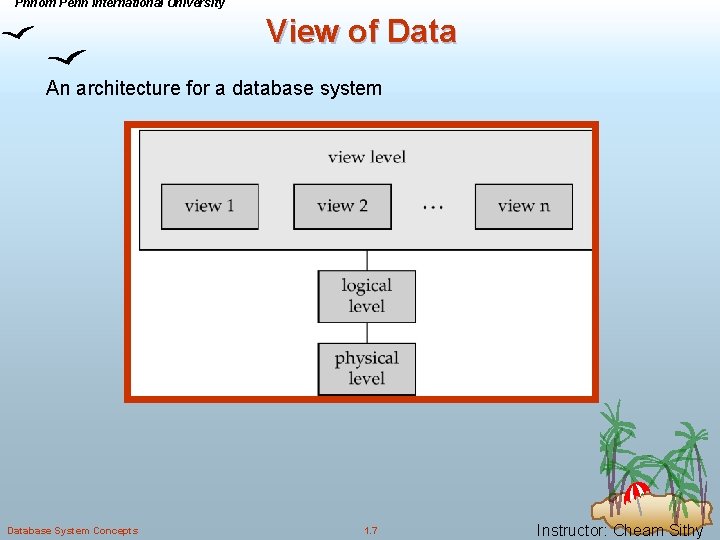 Phnom Penh International University

View of Data

An architecture for a database system

view level

view 1

view 2

…

view n

logical level

physical level

Database System Concepts

1.7

Instructor: Cheam Sithy